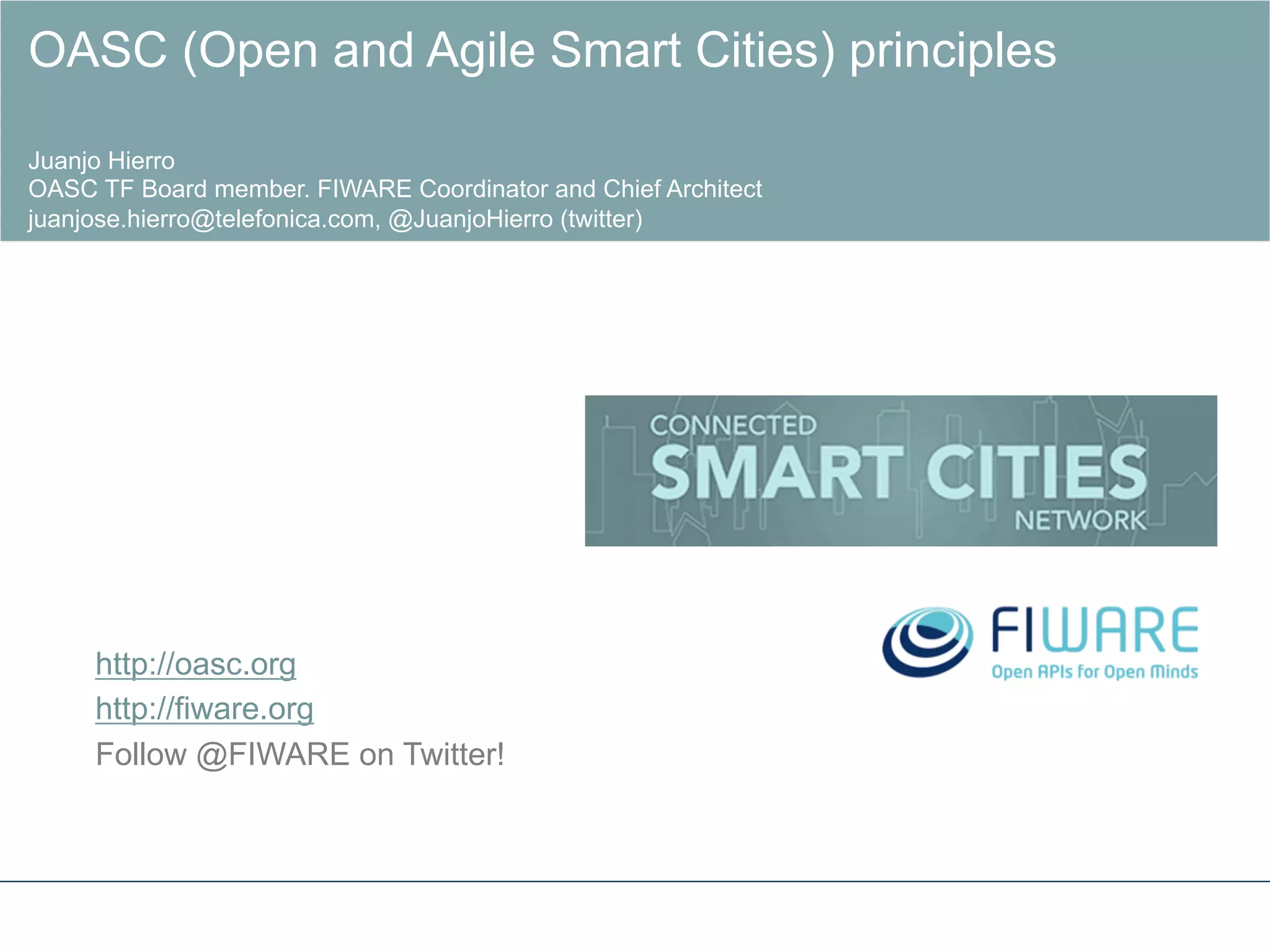 OASC (Open and Agile Smart Cities) principles

Juanjo Hierro
OASC TF Board member. FIWARE Coordinator and Chief Architect
juanjose.hierro@telefonica.com, @JuanjoHierro (twitter)

CONNECTED
SMART CITIES
NETWORK

FIWARE
Open APIs for Open Minds

http://oasc.org
http://fiware.org
Follow @FIWARE on Twitter!